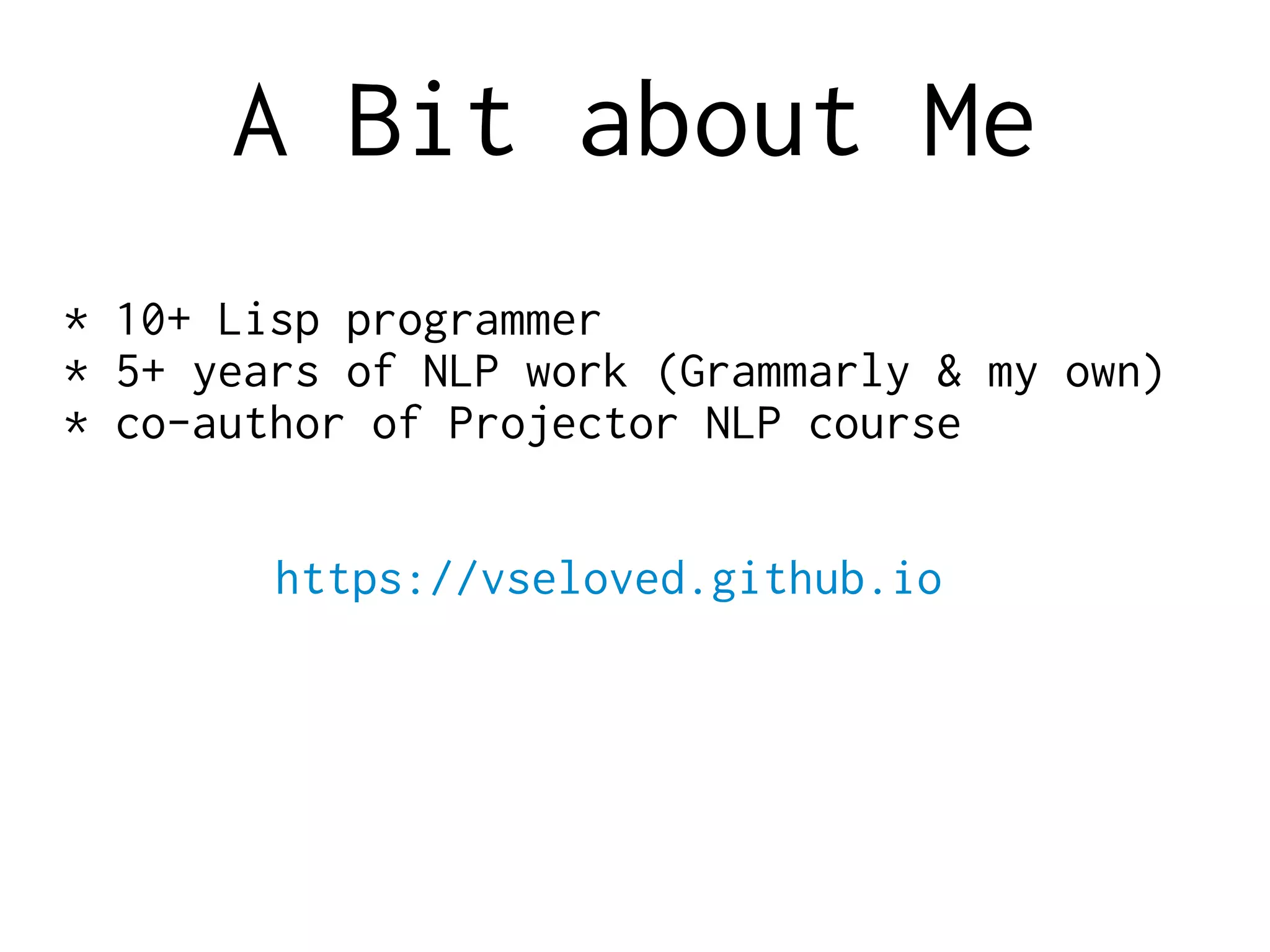 A Bit about Me

* 10+ Lisp programmer
* 5+ years of NLP work (Grammarly & my own)
* co-author of Projector NLP course

https://vseloved.github.io